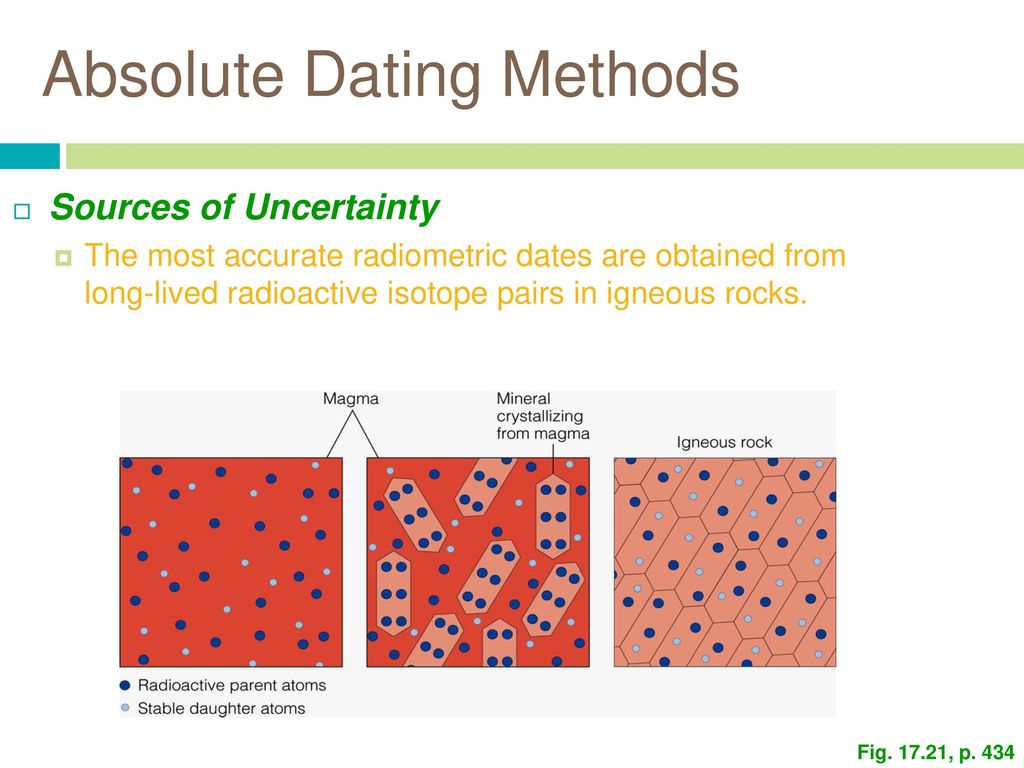 Absolute Dating Methods

Sources of Uncertainty

The most accurate radiometric dates are obtained from long-lived radioactive isotope pairs in igneous rocks.

Magma

Mineral crystallizing from magma

Igneous rock

Radioactive parent atoms

Stable daughter atoms

Fig. 17.21, p. 434